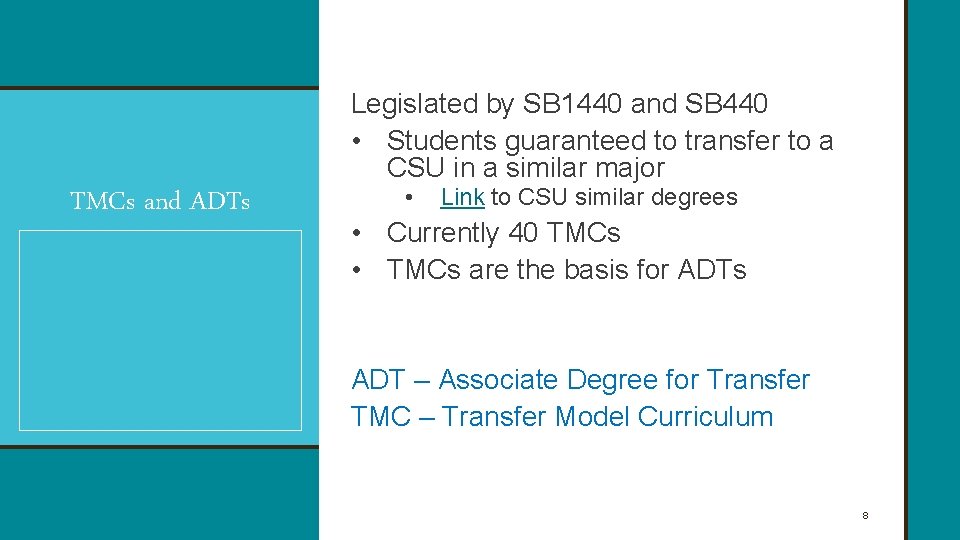 TMCs and ADTs

Legislated by SB1440 and SB440
• Students guaranteed to transfer to a CSU in a similar major
• Link to CSU similar degrees
• Currently 40 TMCs
• TMCs are the basis for ADTs

ADT – Associate Degree for Transfer
TMC – Transfer Model Curriculum

8